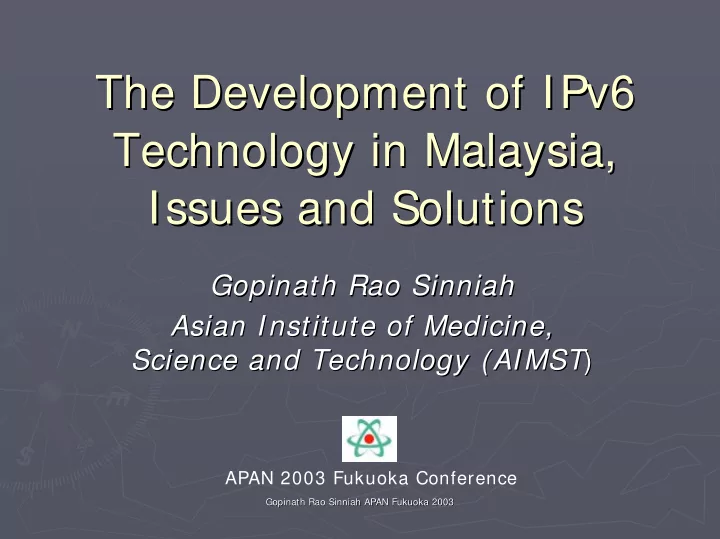 The Development of IPv6 Technology in Malaysia, Issues and Solutions

Gopinath Rao Sinniah
Asian Institute of Medicine, Science and Technology (AIMST)

APAN 2003 Fukuoka Conference

Gopinath Rao Sinniah APAN Fukuoka 2003